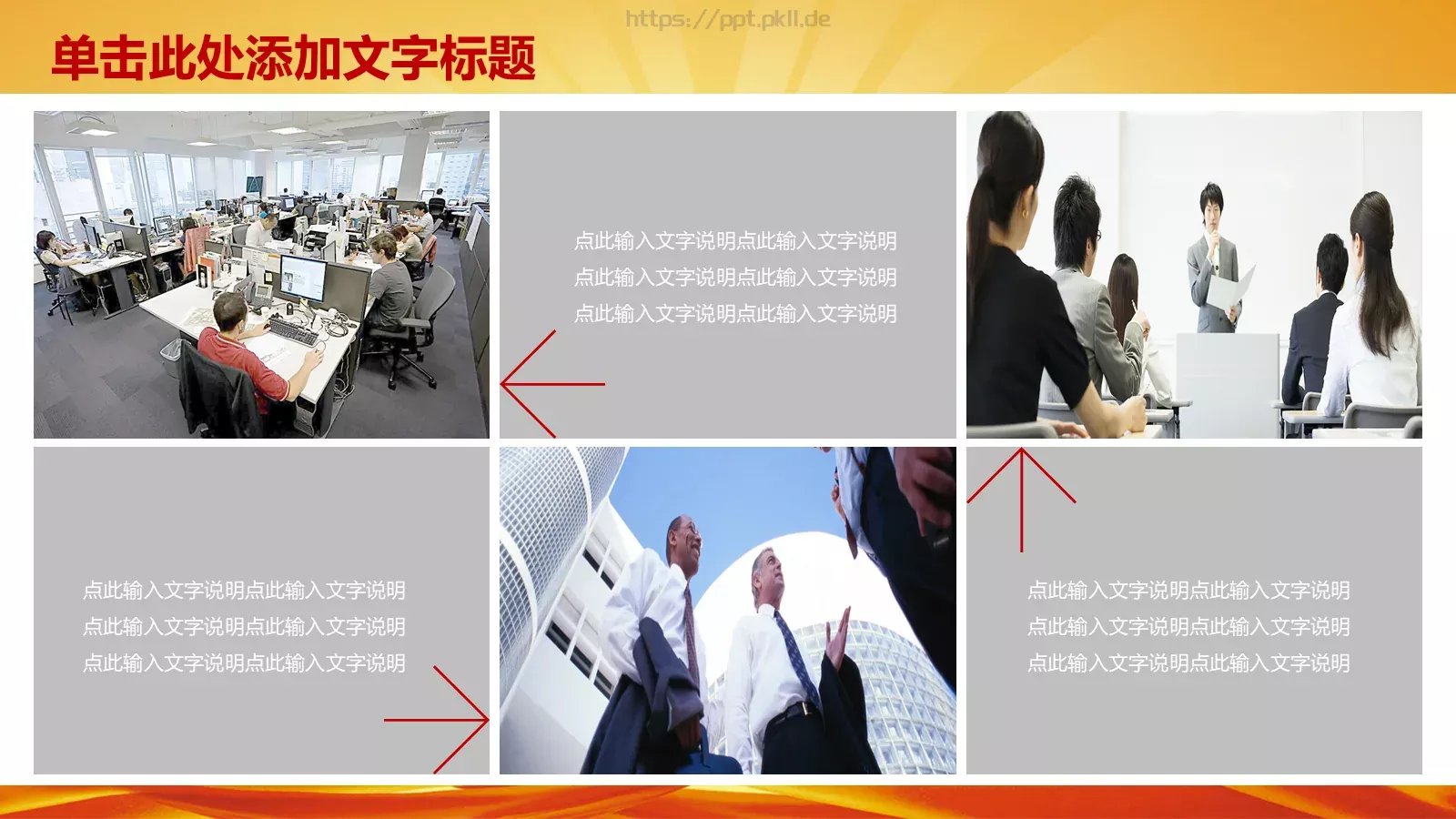 https://ppt.pkll.de

单击此处添加文字标题

点此输入文字说明点此输入文字说明
点此输入文字说明点此输入文字说明
点此输入文字说明点此输入文字说明

点此输入文字说明点此输入文字说明
点此输入文字说明点此输入文字说明
点此输入文字说明点此输入文字说明

点此输入文字说明点此输入文字说明
点此输入文字说明点此输入文字说明
点此输入文字说明点此输入文字说明